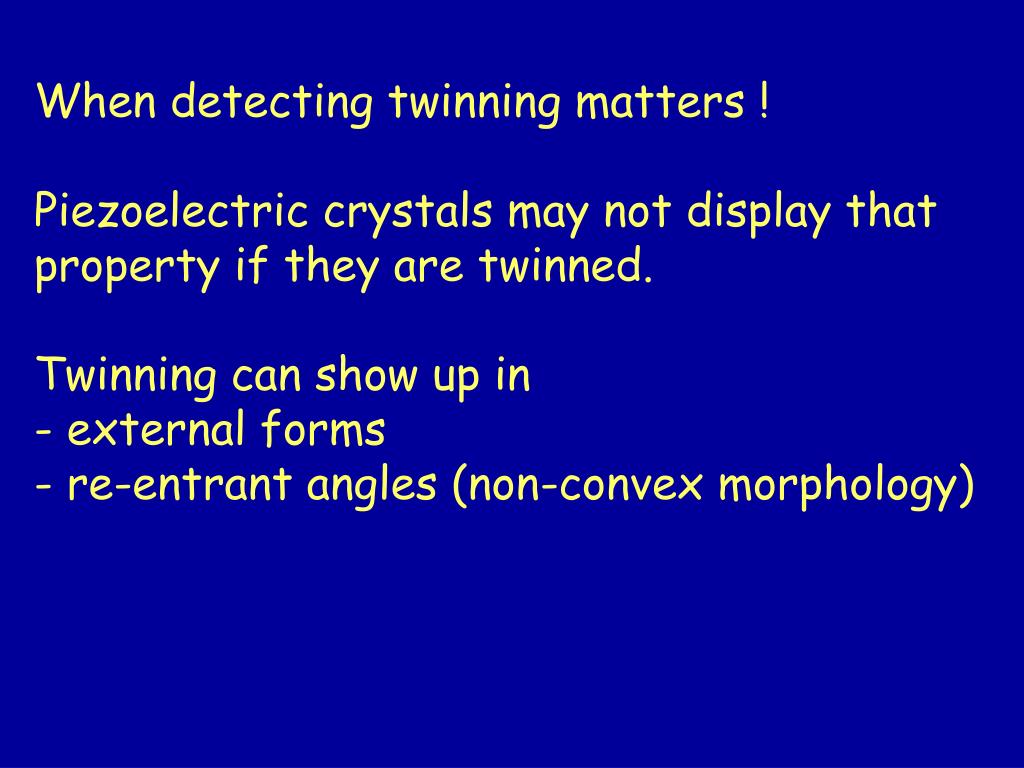 When detecting twinning matters !

Piezoelectric crystals may not display that property if they are twinned.

Twinning can show up in
- external forms
- re-entrant angles (non-convex morphology)